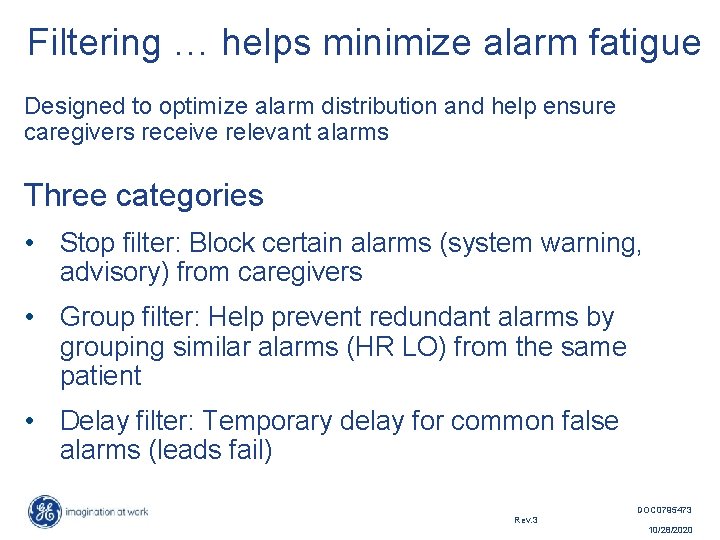 Filtering … helps minimize alarm fatigue

Designed to optimize alarm distribution and help ensure caregivers receive relevant alarms

Three categories

• Stop filter: Block certain alarms (system warning, advisory) from caregivers

• Group filter: Help prevent redundant alarms by grouping similar alarms (HR LO) from the same patient

• Delay filter: Temporary delay for common false alarms (leads fail)

GE imagination at work

Rev.3

DOC0785473

10/28/2020